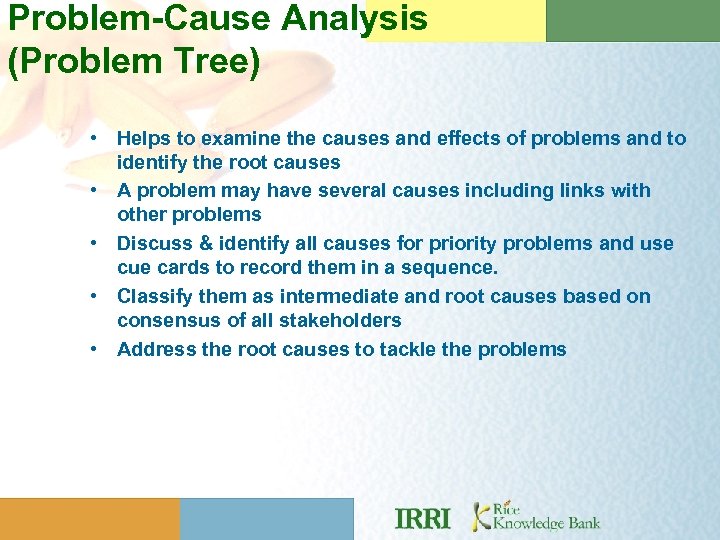 Problem-Cause Analysis (Problem Tree)

• Helps to examine the causes and effects of problems and to identify the root causes
• A problem may have several causes including links with other problems
• Discuss & identify all causes for priority problems and use cue cards to record them in a sequence.
• Classify them as intermediate and root causes based on consensus of all stakeholders
• Address the root causes to tackle the problems

IRRI Rice Knowledge Bank